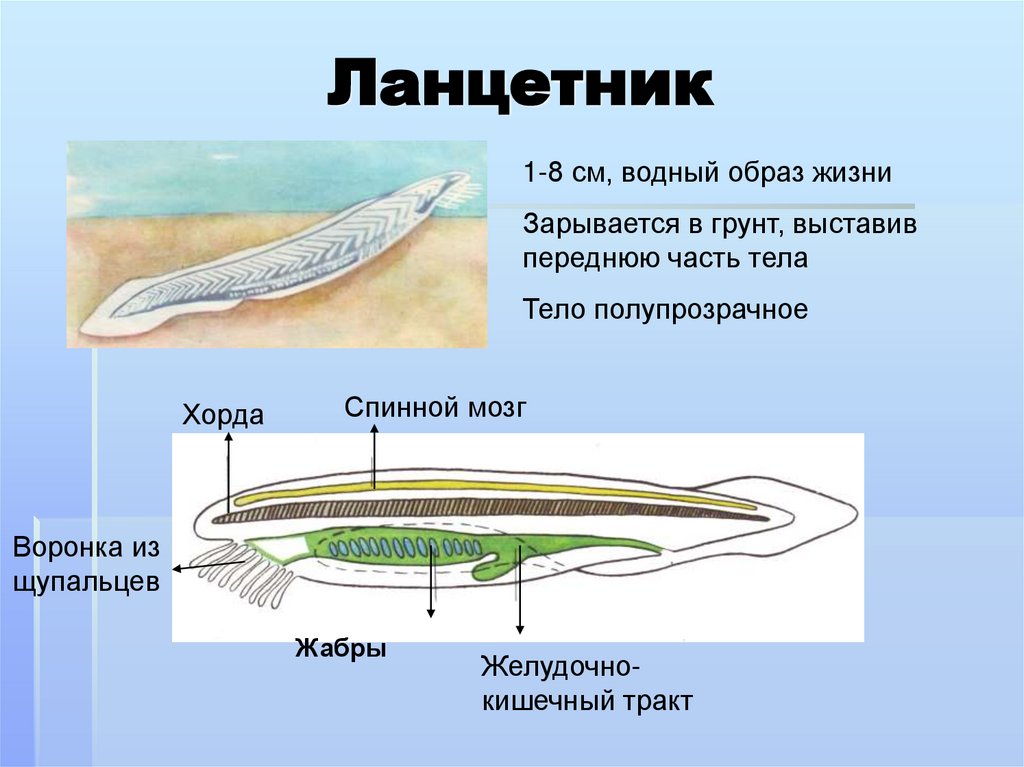 Ланцетник

1-8 см, водный образ жизни

Зарывается в грунт, выставив переднюю часть тела

Тело полупрозрачное

Хорда

Спинной мозг

Воронка из щупальцев

Жабры

Желудочно-кишечный тракт